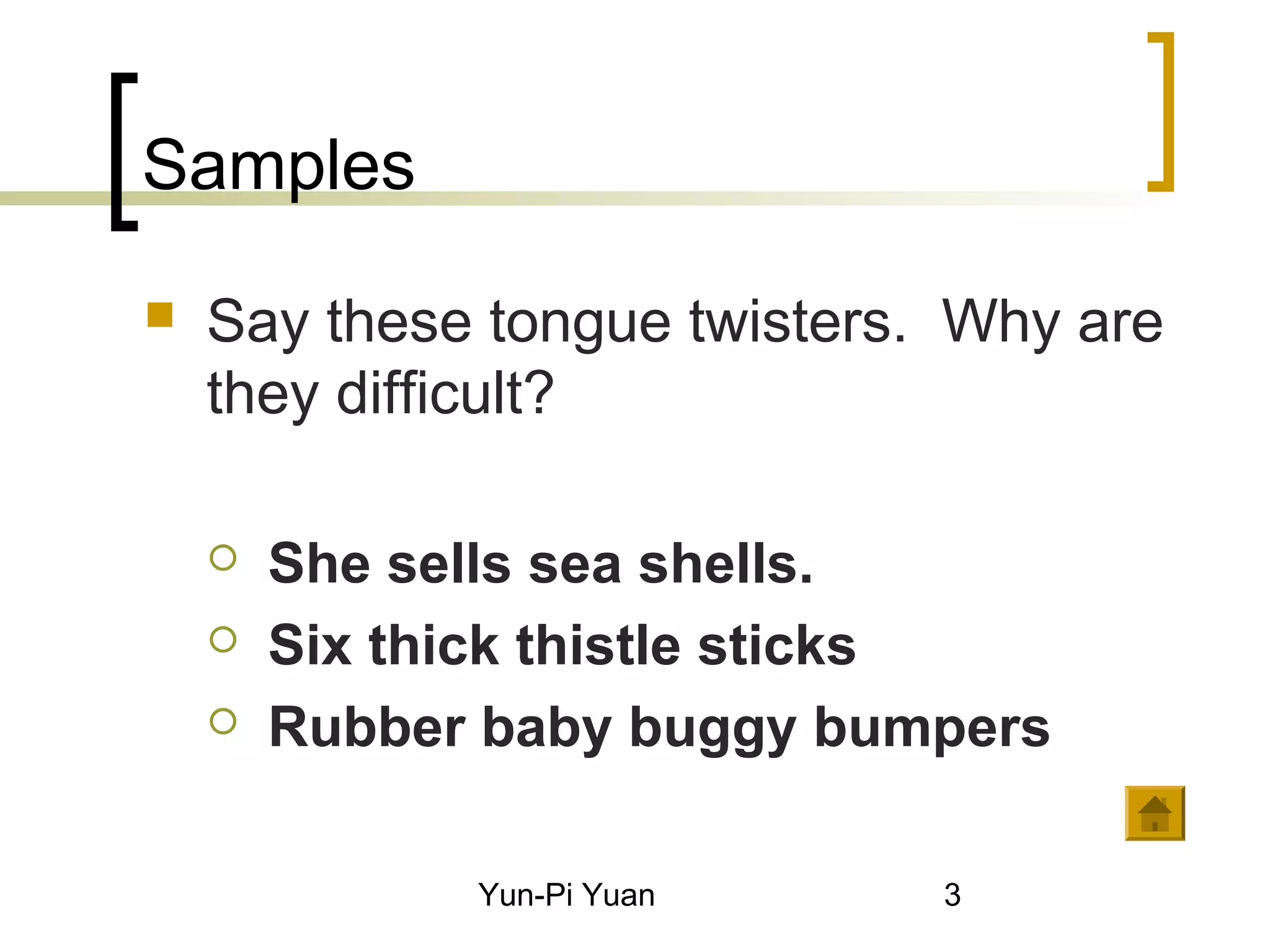 Samples

Say these tongue twisters. Why are they difficult?

She sells sea shells.
Six thick thistle sticks
Rubber baby buggy bumpers

Yun-Pi Yuan 3